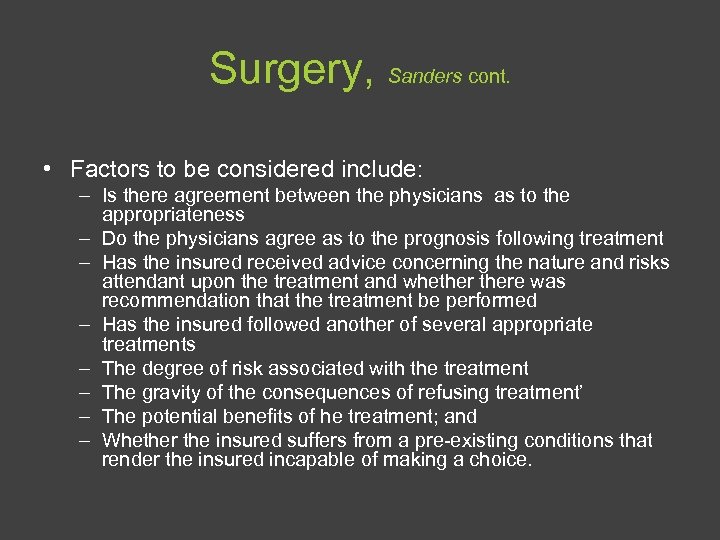 Surgery, Sanders cont.

• Factors to be considered include:
– Is there agreement between the physicians as to the appropriateness
– Do the physicians agree as to the prognosis following treatment
– Has the insured received advice concerning the nature and risks attendant upon the treatment and whether there was recommendation that the treatment be performed
– Has the insured followed another of several appropriate treatments
– The degree of risk associated with the treatment
– The gravity of the consequences of refusing treatment'
– The potential benefits of he treatment; and
– Whether the insured suffers from a pre-existing conditions that render the insured incapable of making a choice.